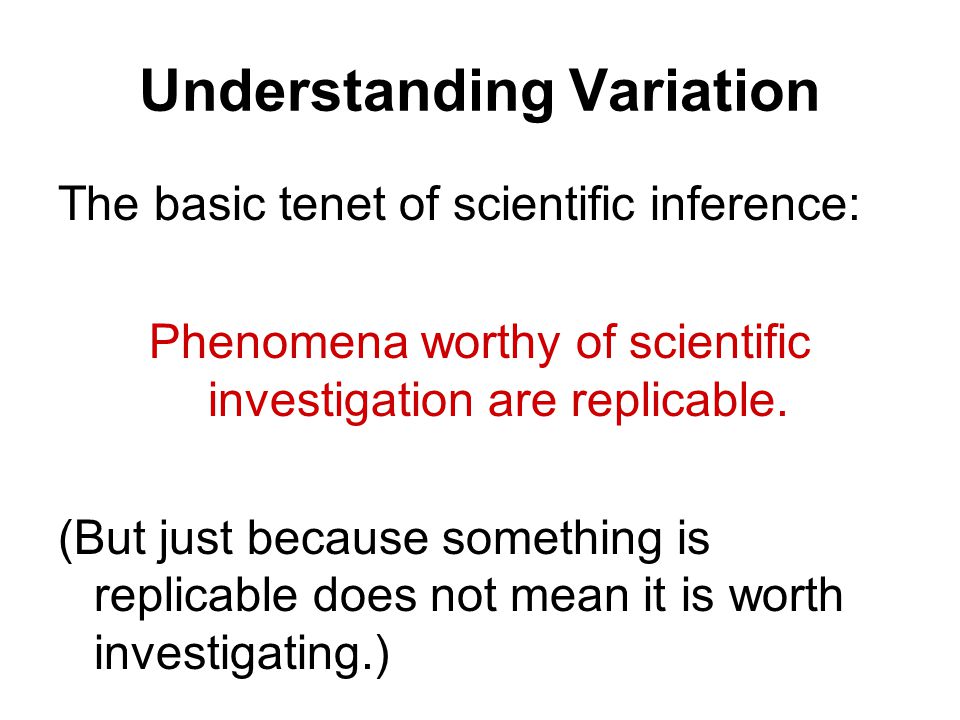 Understanding Variation

The basic tenet of scientific inference:

Phenomena worthy of scientific investigation are replicable.

(But just because something is replicable does not mean it is worth investigating.)